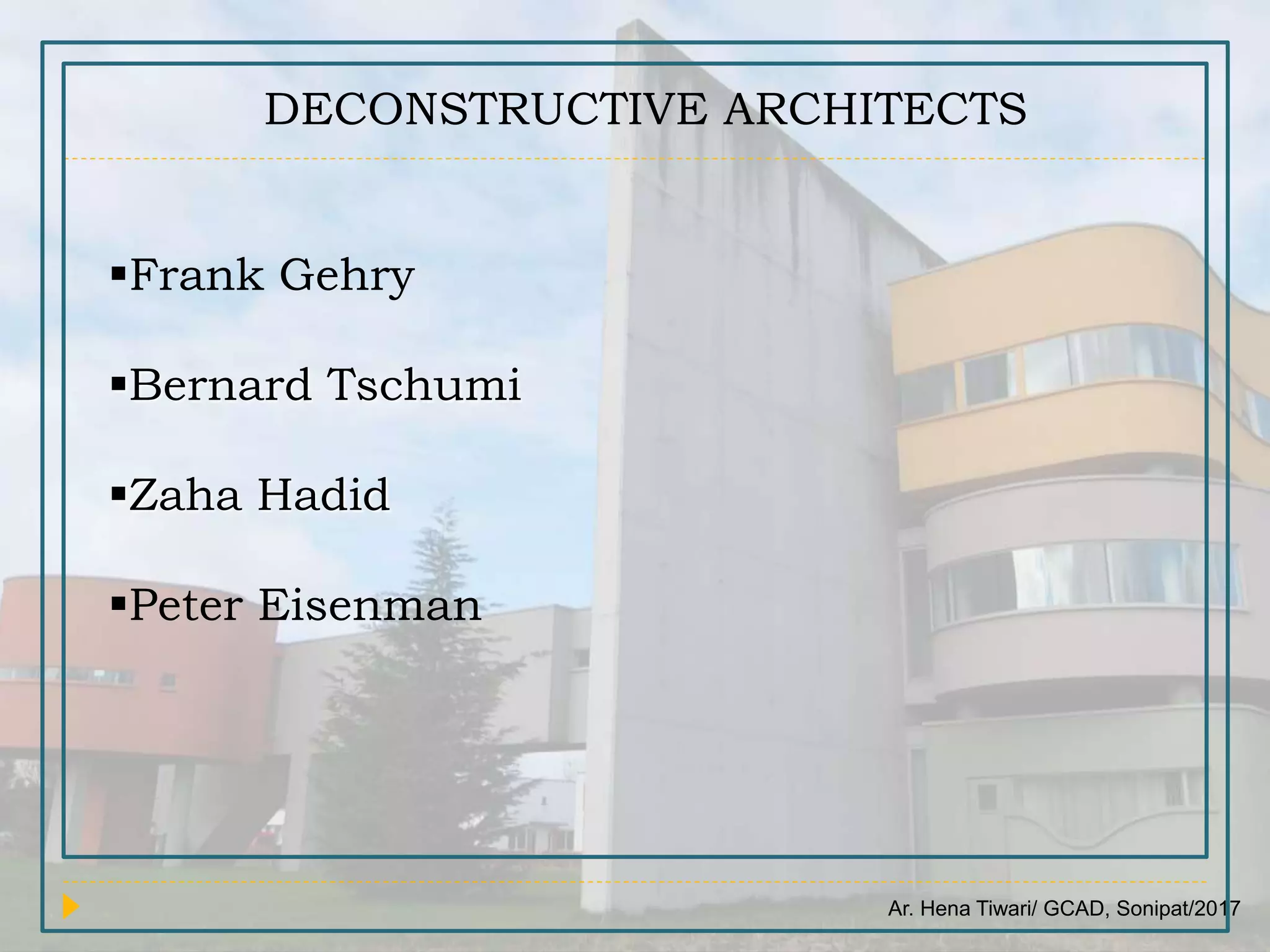 DECONSTRUCTIVE ARCHITECTS

▪Frank Gehry

▪Bernard Tschumi

▪Zaha Hadid

▪Peter Eisenman

Ar. Hena Tiwari/ GCAD, Sonipat/2017